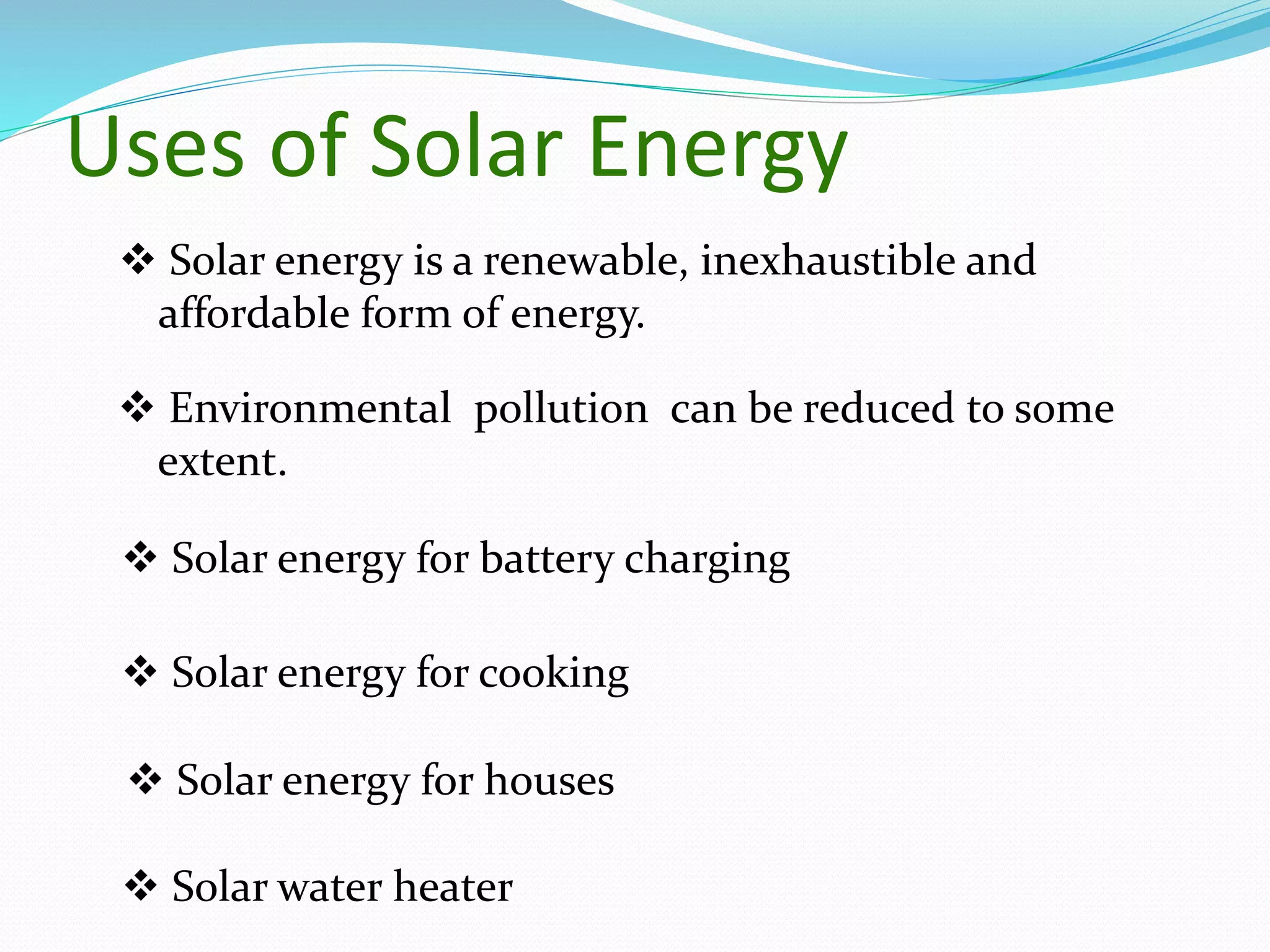 Uses of Solar Energy

❖ Solar energy is a renewable, inexhaustible and affordable form of energy.

❖ Environmental pollution can be reduced to some extent.

❖ Solar energy for battery charging

❖ Solar energy for cooking

❖ Solar energy for houses

❖ Solar water heater